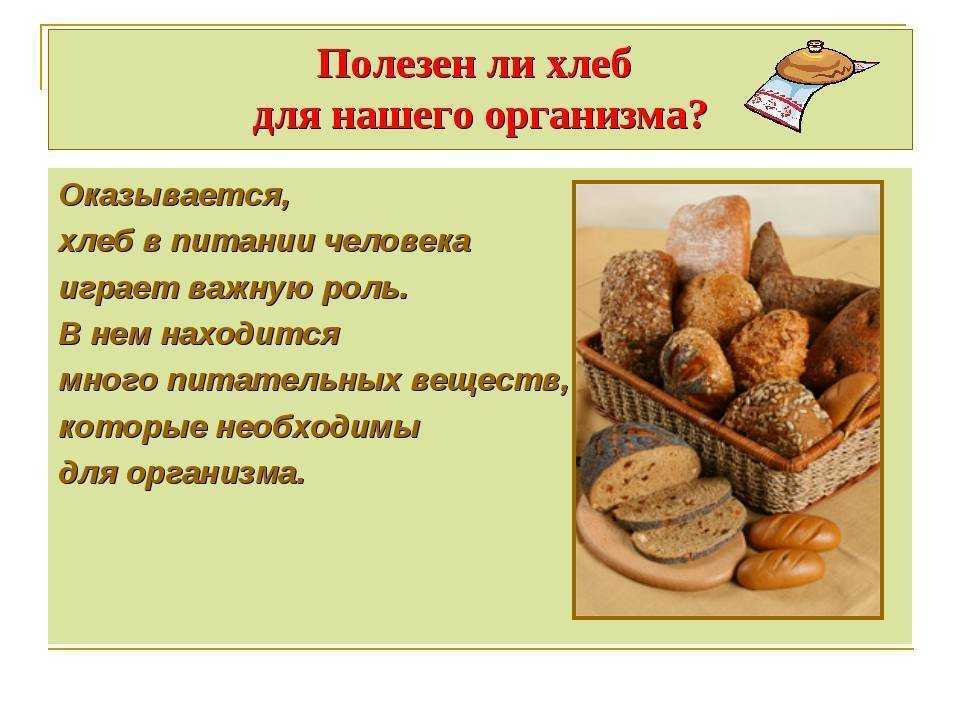 Полезен ли хлеб
для нашего организма?

Оказывается,
хлеб в питании человека
играет важную роль.
В нем находится
много питательных веществ,
которые необходимы
для организма.